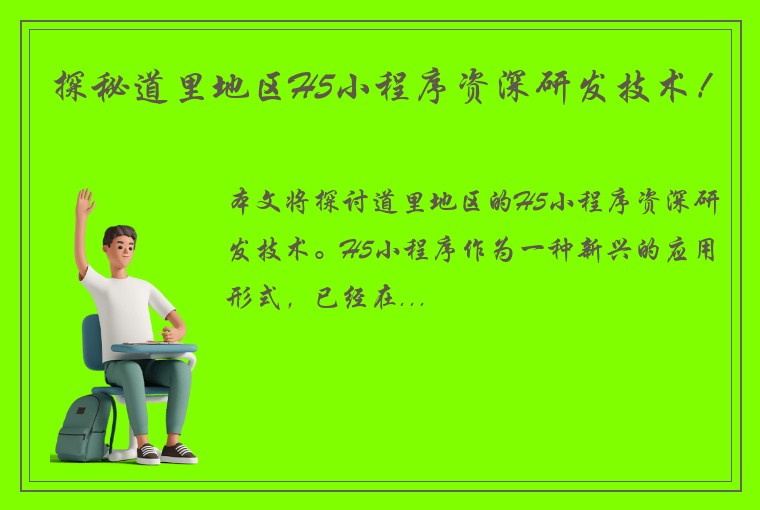 探秘道里地区H5小程序资深研发技术！

本文将探讨道里地区的H5小程序资深研发技术。H5小程序作为一种新兴的应用形式，已经在...